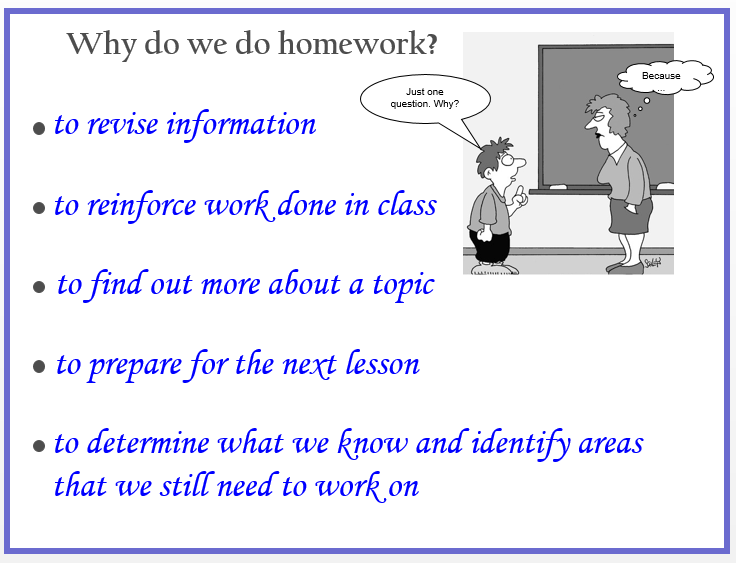 Why do we do homework?

Just one question. Why?

Because …

• to revise information

• to reinforce work done in class

• to find out more about a topic

• to prepare for the next lesson

• to determine what we know and identify areas that we still need to work on